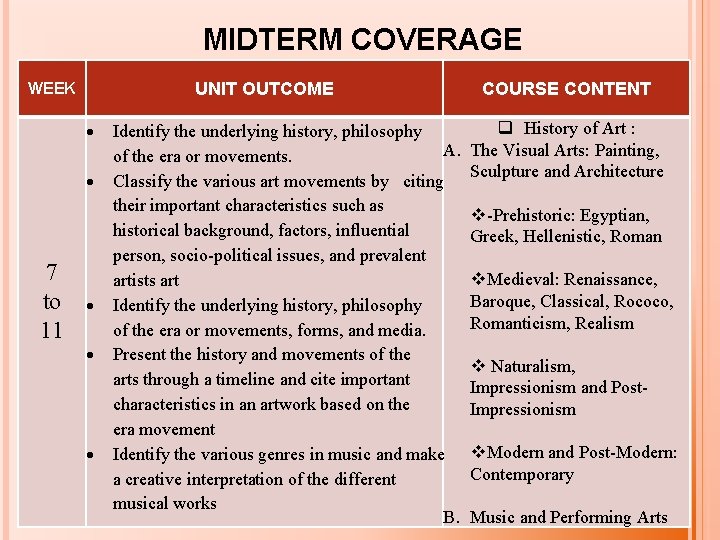 MIDTERM COVERAGE

| WEEK | UNIT OUTCOME | COURSE CONTENT |
|---|---|---|
| 7 to 11 | • Identify the underlying history, philosophy of the era or movements. • Classify the various art movements by citing their important characteristics such as historical background, factors, influential person, socio-political issues, and prevalent artists art • Identify the underlying history, philosophy of the era or movements, forms, and media. • Present the history and movements of the arts through a timeline and cite important characteristics in an artwork based on the era movement • Identify the various genres in music and make a creative interpretation of the different musical works | ❑ History of Art : A. The Visual Arts: Painting, Sculpture and Architecture ❖-Prehistoric: Egyptian, Greek, Hellenistic, Roman ❖Medieval: Renaissance, Baroque, Classical, Rococo, Romanticism, Realism ❖ Naturalism, Impressionism and Post-Impressionism ❖Modern and Post-Modern: Contemporary B. Music and Performing Arts |